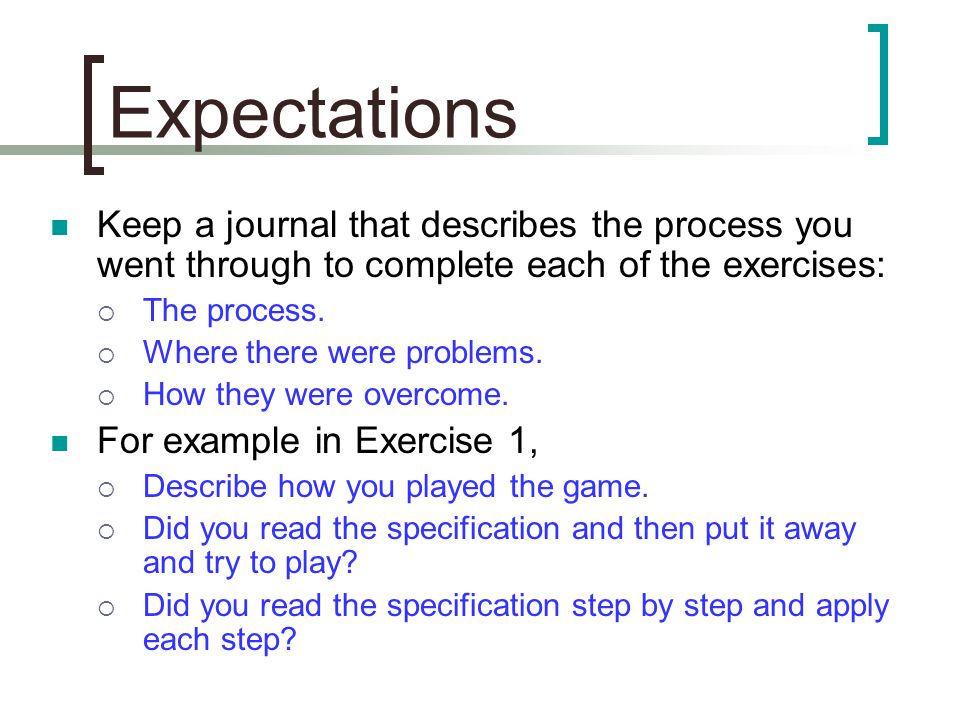 Expectations

- Keep a journal that describes the process you went through to complete each of the exercises:
  - The process.
  - Where there were problems.
  - How they were overcome.
- For example in Exercise 1,
  - Describe how you played the game.
  - Did you read the specification and then put it away and try to play?
  - Did you read the specification step by step and apply each step?